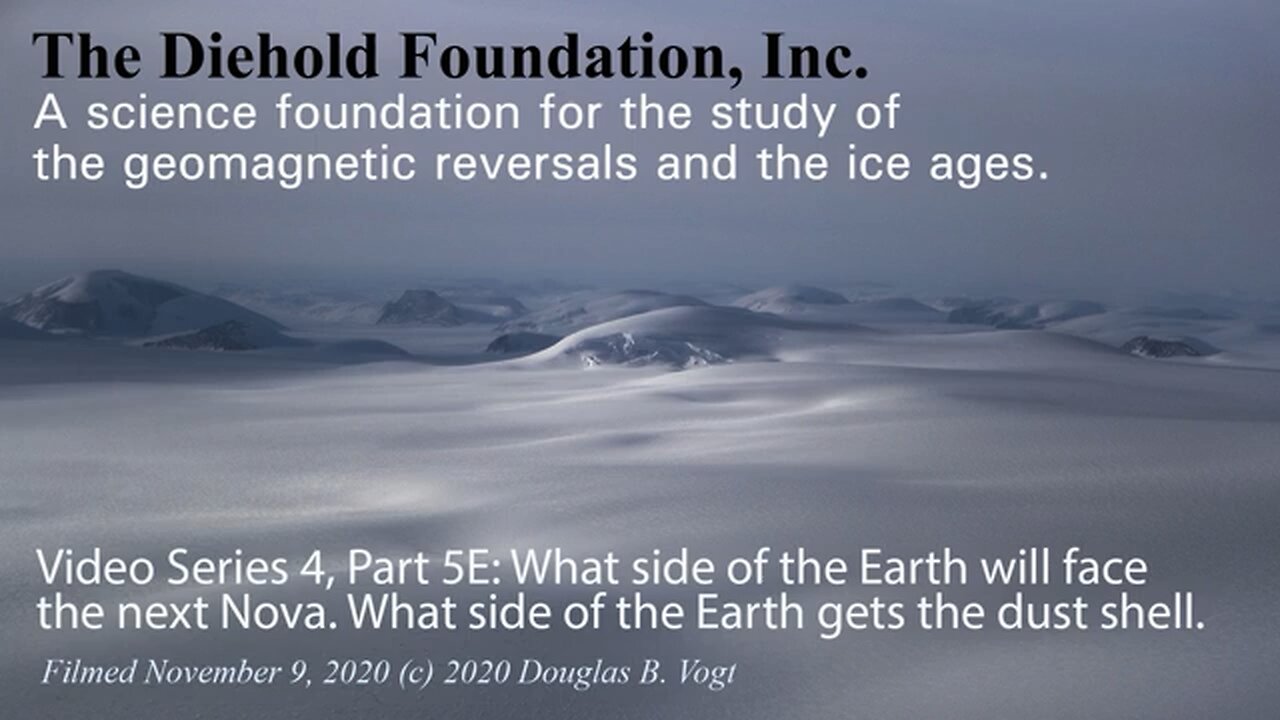 The Diehold Foundation, Inc.
A science foundation for the study of the geomagnetic reversals and the ice ages.

Video Series 4, Part 5E: What side of the Earth will face the next Nova. What side of the Earth gets the dust shell.

Filmed November 9, 2020 (c) 2020 Douglas B. Vogt